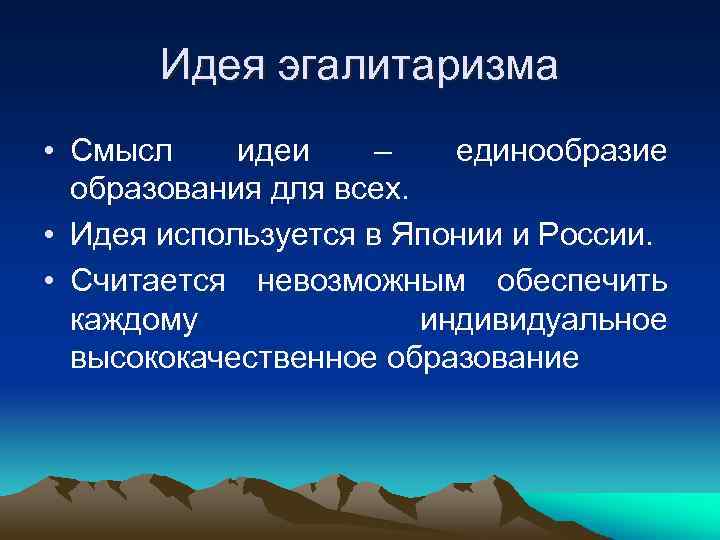 Идея эгалитаризма

• Смысл идеи – единообразие образования для всех.
• Идея используется в Японии и России.
• Считается невозможным обеспечить каждому индивидуальное высококачественное образование